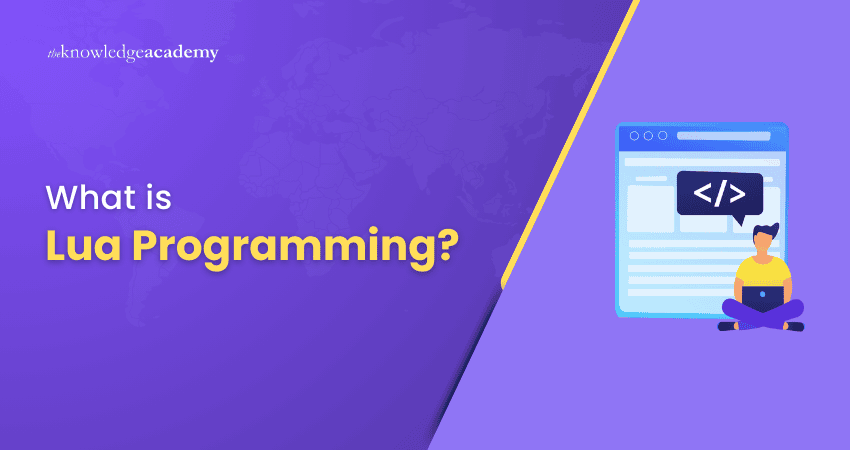 theknowledgeacademy

What is
Lua Programming?

</>